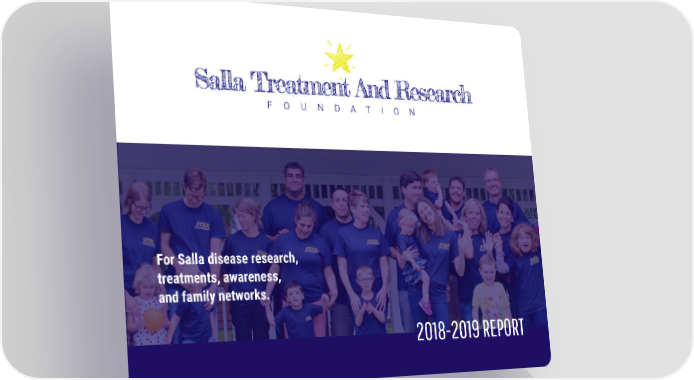 Salla Treatment And Research
FOUNDATION

For Salla disease research, treatments, awareness, and family networks.

2018-2019 REPORT